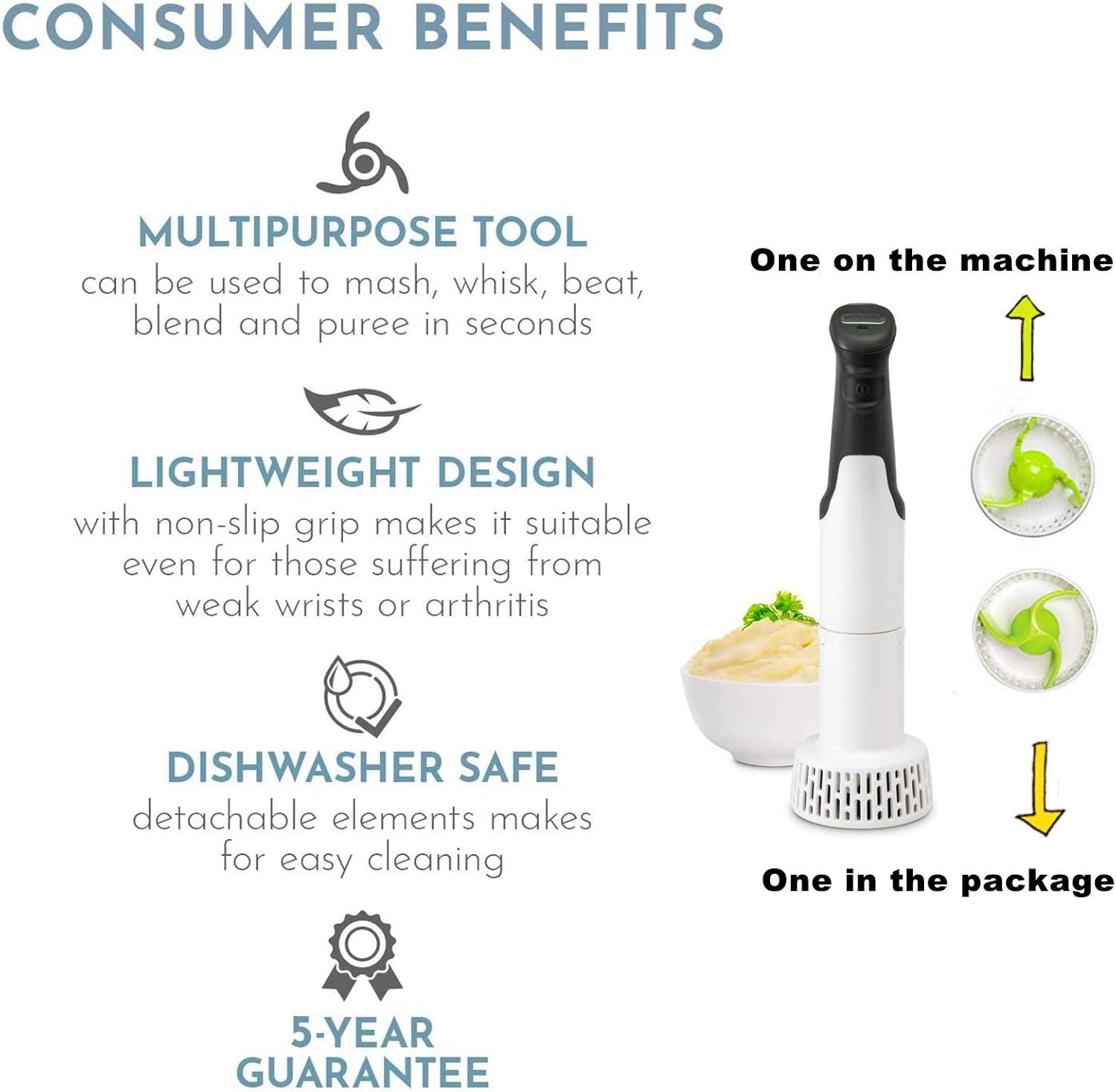 CONSUMER BENEFITS

MULTIPURPOSE TOOL
can be used to mash, whisk, beat, blend and puree in seconds

LIGHTWEIGHT DESIGN
with non-slip grip makes it suitable even for those suffering from weak wrists or arthritis

DISHWASHER SAFE
detachable elements makes for easy cleaning

5-YEAR GUARANTEE

One on the machine

One in the package